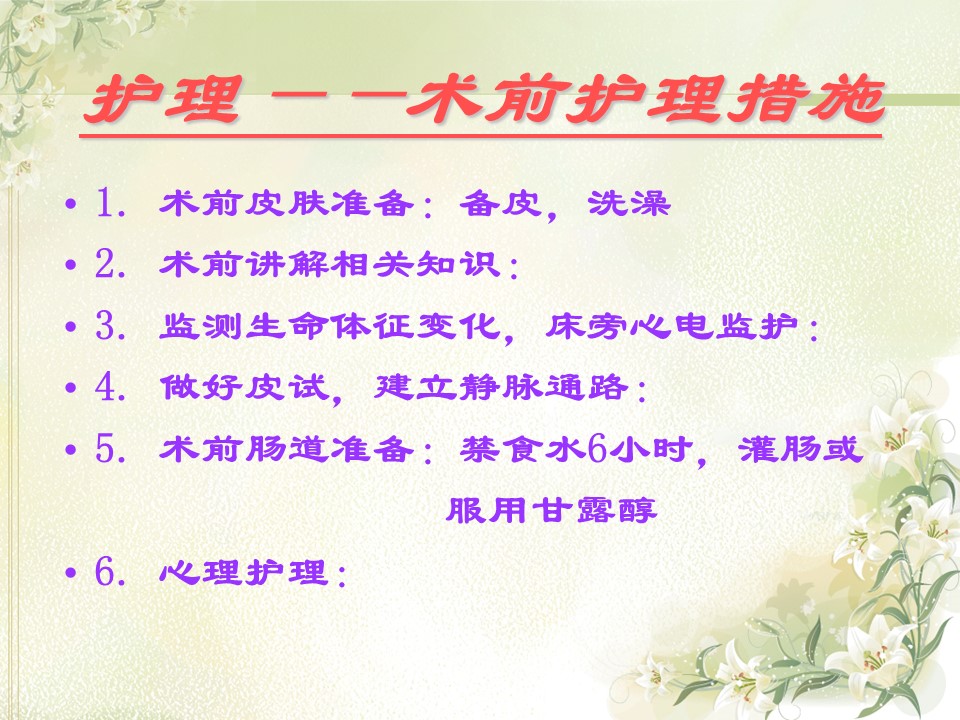 护理 — —术前护理措施

• 1. 术前皮肤准备：备皮，洗澡
• 2. 术前讲解相关知识：
• 3. 监测生命体征变化，床旁心电监护：
• 4. 做好皮试，建立静脉通路：
• 5. 术前肠道准备：禁食水6小时，灌肠或服用甘露醇
• 6. 心理护理：